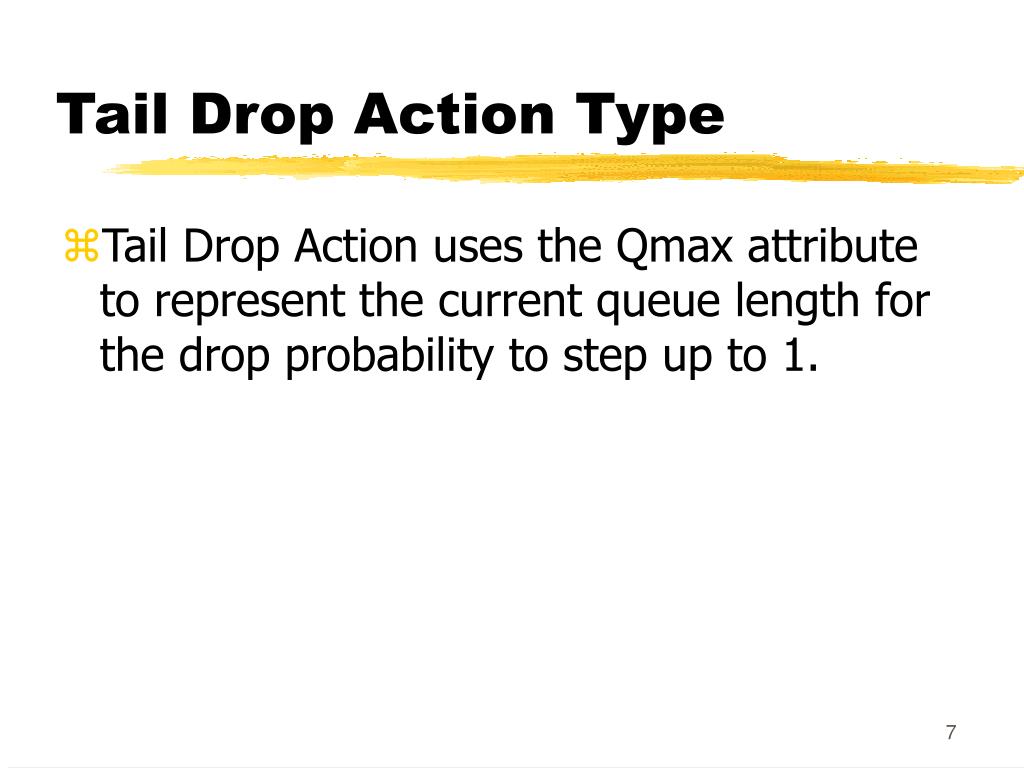 Tail Drop Action Type

⌘Tail Drop Action uses the Qmax attribute to represent the current queue length for the drop probability to step up to 1.

7